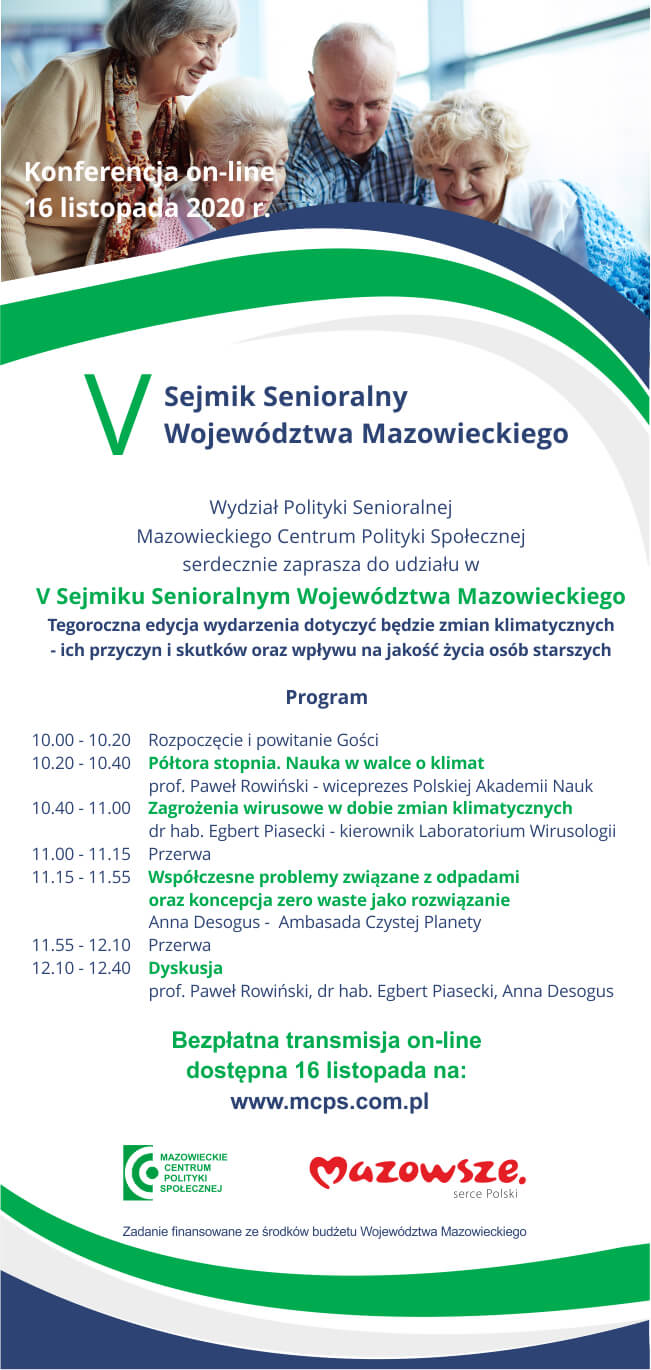 Konferencja on-line
16 listopada 2020 r.

V Sejmik Senioralny Województwa Mazowieckiego

Wydział Polityki Senioralnej
Mazowieckiego Centrum Polityki Społecznej
serdecznie zaprasza do udziału w

V Sejmiku Senioralnym Województwa Mazowieckiego

Tegoroczna edycja wydarzenia dotyczyć będzie zmian klimatycznych - ich przyczyn i skutków oraz wpływu na jakość życia osób starszych

Program

10.00 - 10.20 Rozpoczęcie i powitanie Gości
10.20 - 10.40 Półtora stopnia. Nauka w walce o klimat
prof. Paweł Rowiński - wiceprezes Polskiej Akademii Nauk
10.40 - 11.00 Zagrożenia wirusowe w dobie zmian klimatycznych
dr hab. Egbert Piasecki - kierownik Laboratorium Wirusologii
11.00 - 11.15 Przerwa
11.15 - 11.55 Współczesne problemy związane z odpadami oraz koncepcja zero waste jako rozwiązanie
Anna Desogus - Ambasada Czystej Planety
11.55 - 12.10 Przerwa
12.10 - 12.40 Dyskusja
prof. Paweł Rowiński, dr hab. Egbert Piasecki, Anna Desogus

Bezpłatna transmisja on-line
dostępna 16 listopada na:
www.mcps.com.pl

MAZOWIECKIE CENTRUM POLITYKI SPOŁECZNEJ

Mazowsze. serce Polski

Zadanie finansowane ze środków budżetu Województwa Mazowieckiego